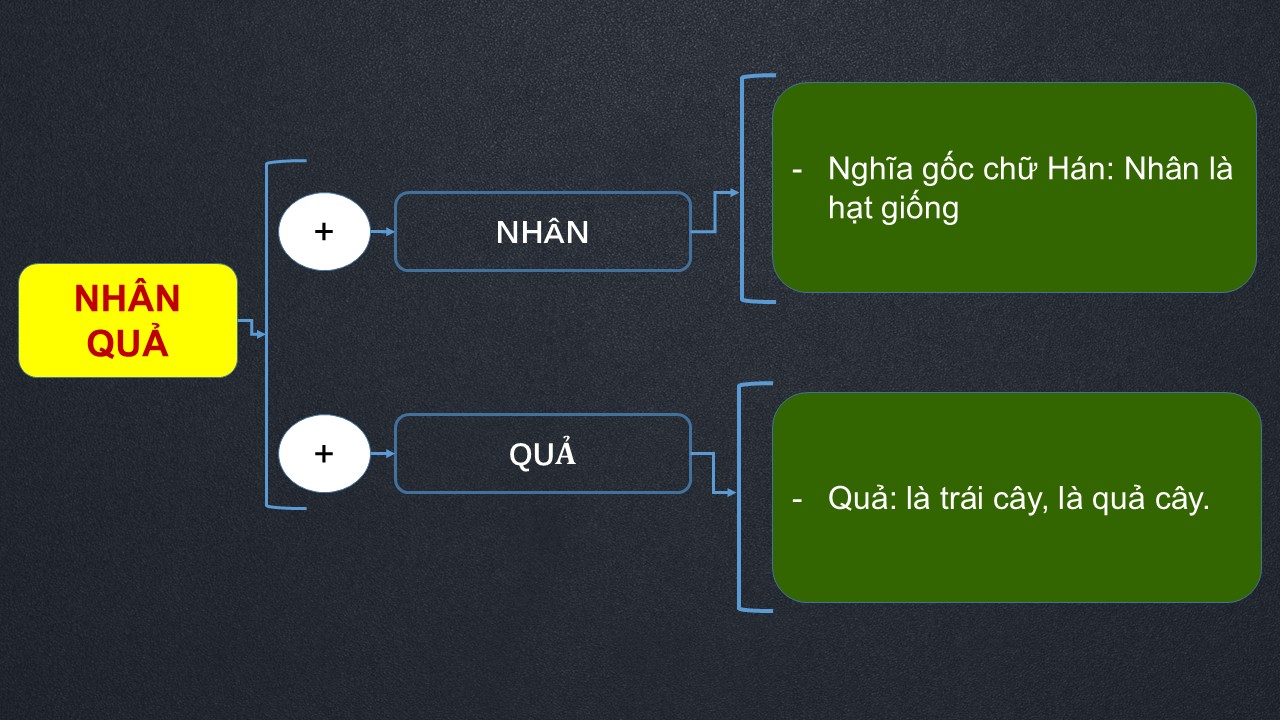 NHÂN QUẢ

+

NHÂN

- Nghĩa gốc chữ Hán: Nhân là hạt giống

+

QUẢ

- Quả: là trái cây, là quả cây.